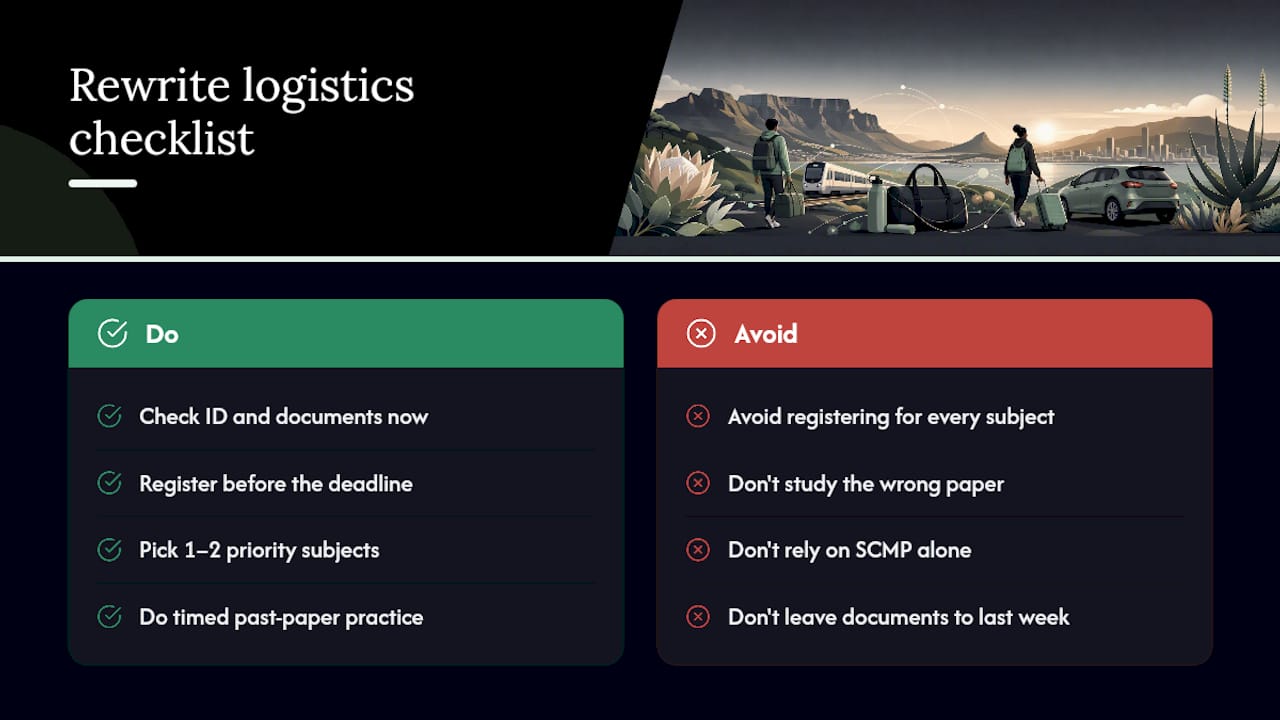 Rewrite logistics checklist

Do

Check ID and documents now

Register before the deadline

Pick 1–2 priority subjects

Do timed past-paper practice

Avoid

Avoid registering for every subject

Don't study the wrong paper

Don't rely on SCMP alone

Don't leave documents to last week